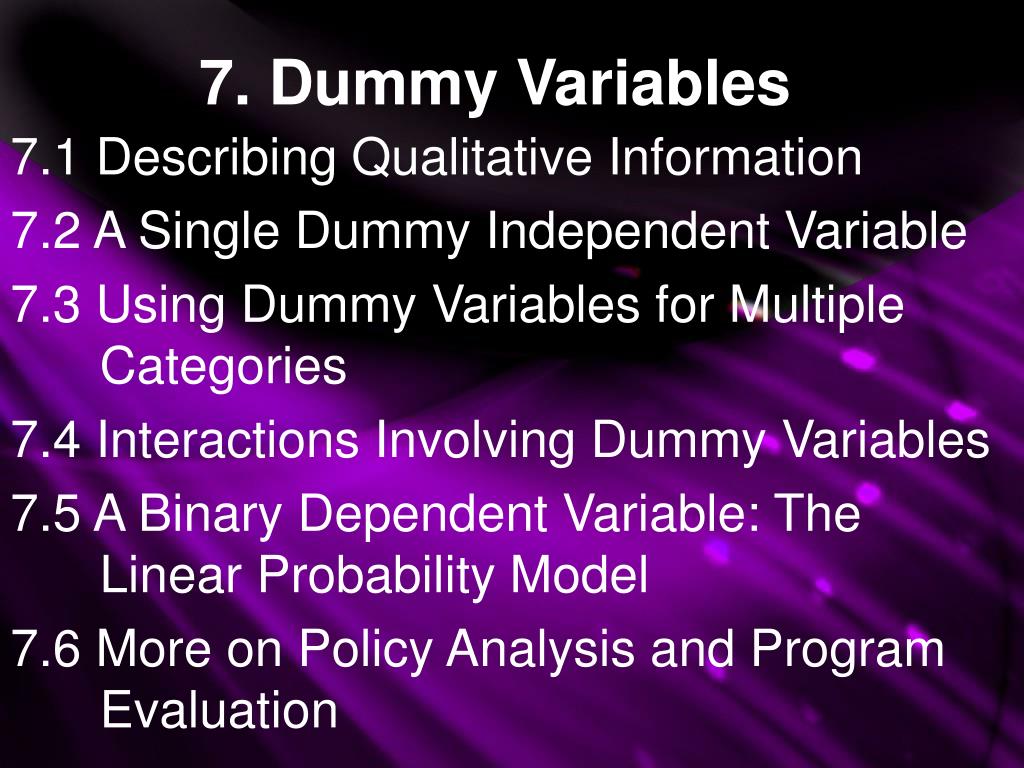 7. Dummy Variables

7.1 Describing Qualitative Information

7.2 A Single Dummy Independent Variable

7.3 Using Dummy Variables for Multiple Categories

7.4 Interactions Involving Dummy Variables

7.5 A Binary Dependent Variable: The Linear Probability Model

7.6 More on Policy Analysis and Program Evaluation